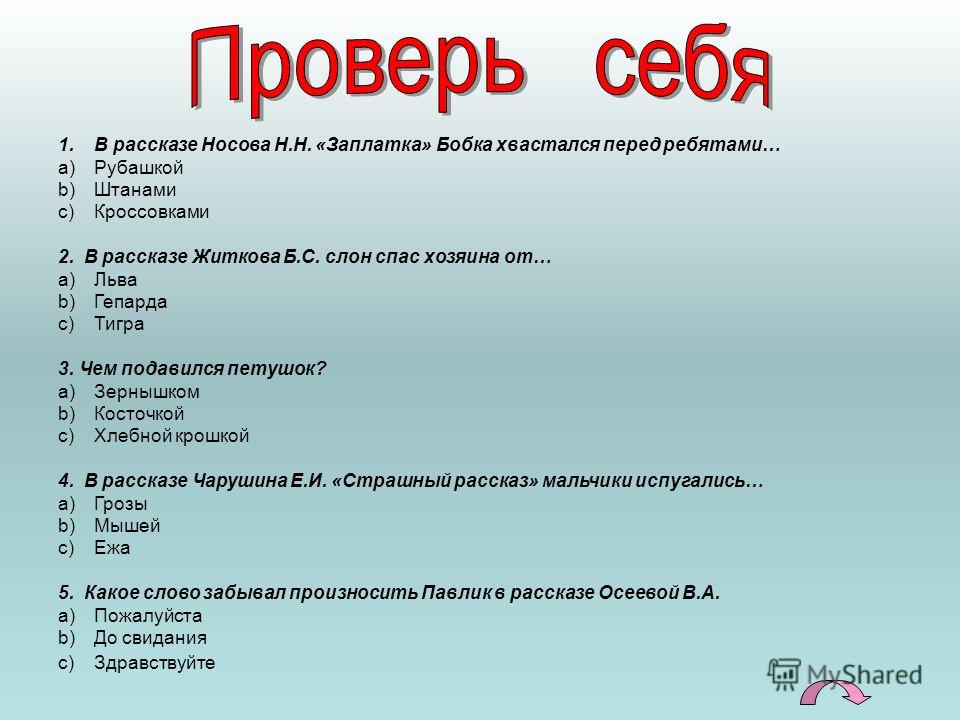 Проверь себя

1. В рассказе Носова Н.Н. «Заплатка» Бобка хвастался перед ребятами…
a) Рубашкой
b) Штанами
c) Кроссовками

2. В рассказе Житкова Б.С. слон спас хозяина от…
a) Льва
b) Гепарда
c) Тигра

3. Чем подавился петушок?
a) Зернышком
b) Косточкой
c) Хлебной крошкой

4. В рассказе Чарушина Е.И. «Страшный рассказ» мальчики испугались…
a) Грозы
b) Мышей
c) Ежа

5. Какое слово забывал произносить Павлик в рассказе Осеевой В.А.
a) Пожалуйста
b) До свидания
c) Здравствуйте

MyShared